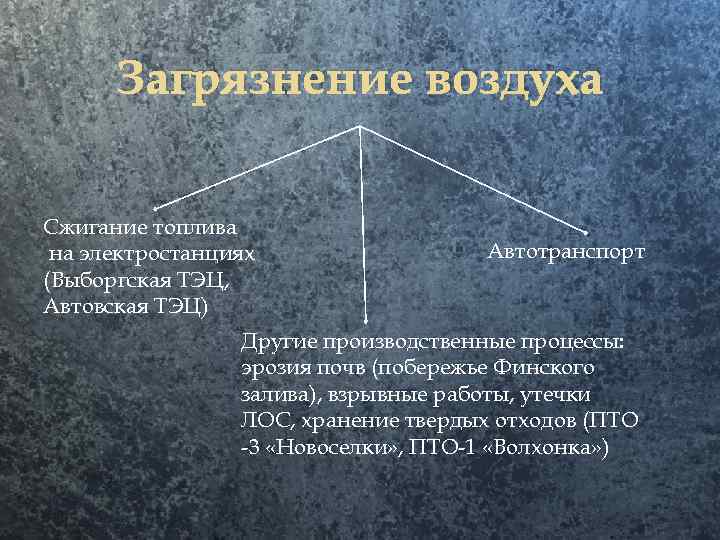 Загрязнение воздуха

Сжигание топлива на электростанциях (Выборгская ТЭЦ, Автовская ТЭЦ)

Автотранспорт

Другие производственные процессы: эрозия почв (побережье Финского залива), взрывные работы, утечки ЛОС, хранение твердых отходов (ПТО -3 «Новоселки», ПТО-1 «Волхонка»)